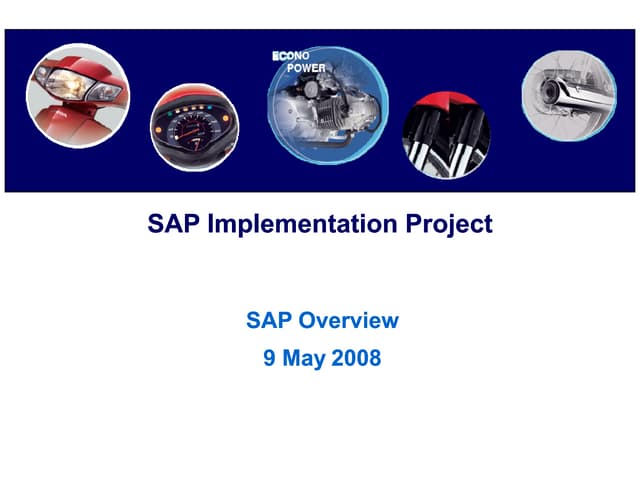 ECONO POWER

SAP Implementation Project

SAP Overview

9 May 2008